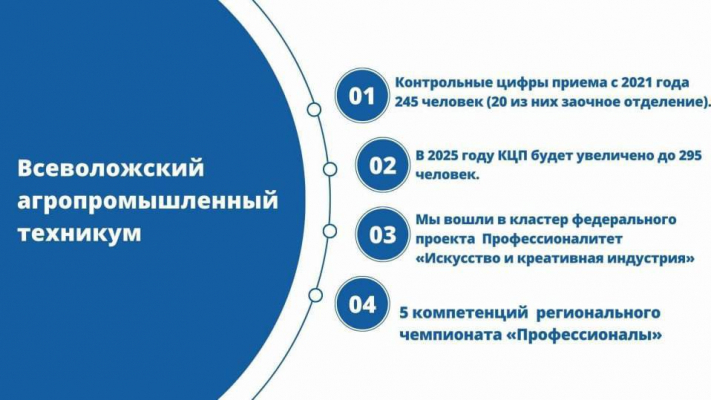 Всеволожский агропромышленный техникум

01

Контрольные цифры приема с 2021 года 245 человек (20 из них заочное отделение).

02

В 2025 году КЦП будет увеличено до 295 человек.

03

Мы вошли в кластер федерального проекта Профессионалитет «Искусство и креативная индустрия»

04

5 компетенций регионального чемпионата «Профессионалы»